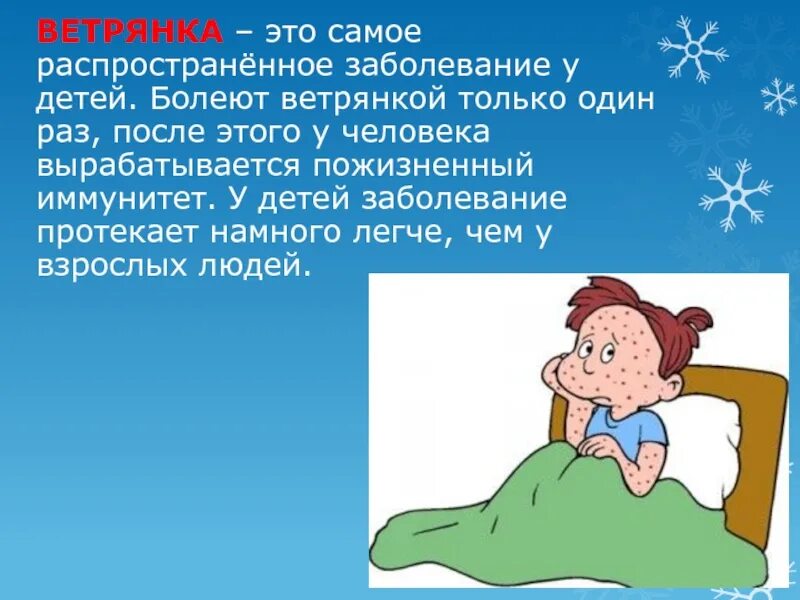 ВЕТРЯНКА – это самое распространённое заболевание у детей. Болеют ветрянкой только один раз, после этого у человека вырабатывается пожизненный иммунитет. У детей заболевание протекает намного легче, чем у взрослых людей.